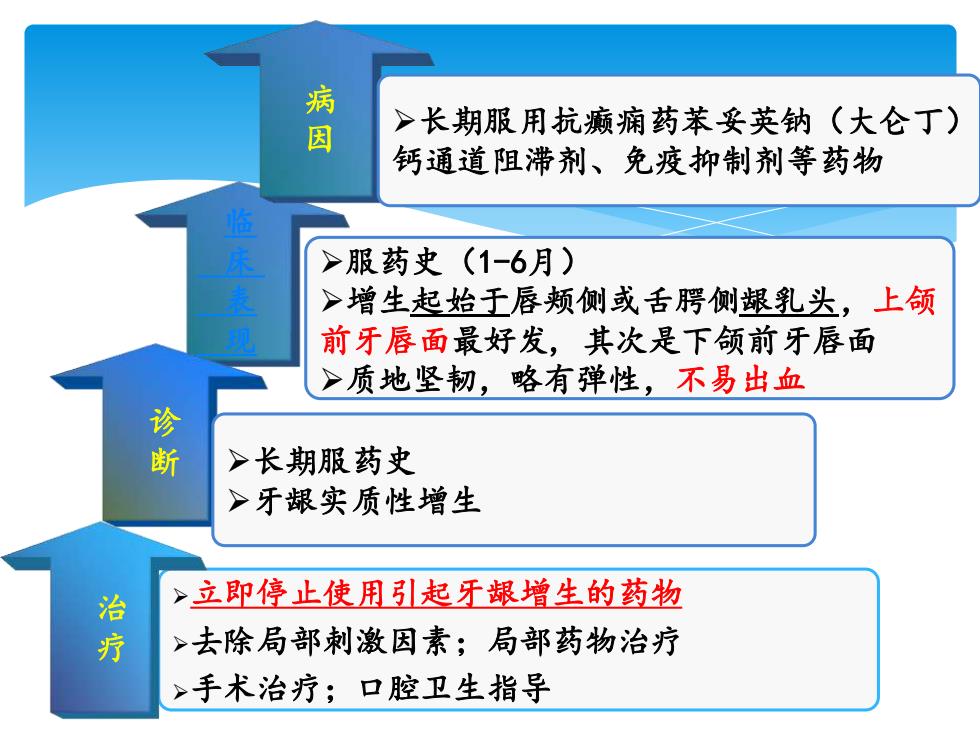 病因

➢长期服用抗癫痫药苯妥英钠（大仑丁）钙通道阻滞剂、免疫抑制剂等药物

临床表现

➢服药史（1-6月）
➢增生起始于唇颊侧或舌腭侧龈乳头，上颌前牙唇面最好发，其次是下颌前牙唇面
➢质地坚韧，略有弹性，不易出血

诊断

➢长期服药史
➢牙龈实质性增生

治疗

➢立即停止使用引起牙龈增生的药物
➢去除局部刺激因素；局部药物治疗
➢手术治疗；口腔卫生指导